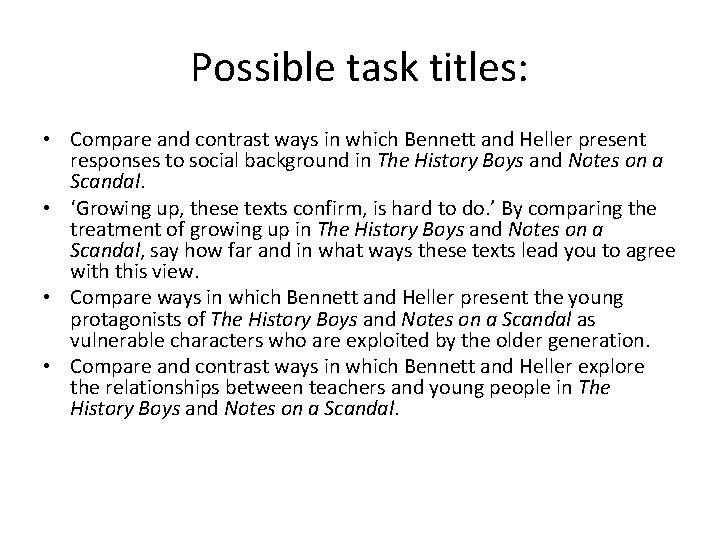 Possible task titles:

• Compare and contrast ways in which Bennett and Heller present responses to social background in The History Boys and Notes on a Scandal.
• ‘Growing up, these texts confirm, is hard to do.’ By comparing the treatment of growing up in The History Boys and Notes on a Scandal, say how far and in what ways these texts lead you to agree with this view.
• Compare ways in which Bennett and Heller present the young protagonists of The History Boys and Notes on a Scandal as vulnerable characters who are exploited by the older generation.
• Compare and contrast ways in which Bennett and Heller explore the relationships between teachers and young people in The History Boys and Notes on a Scandal.